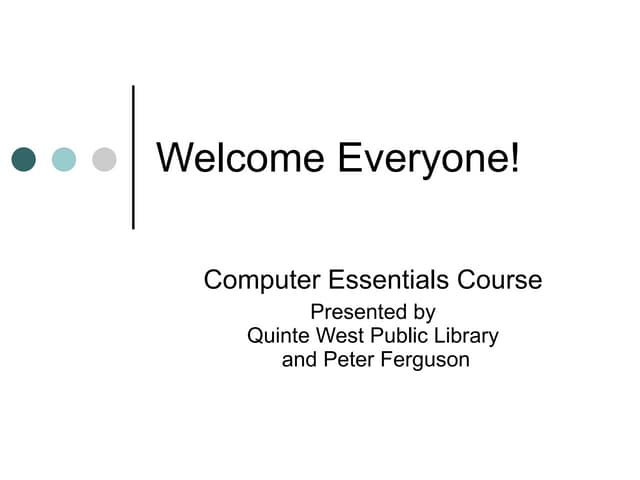 Welcome Everyone!

Computer Essentials Course

Presented by
Quinte West Public Library
and Peter Ferguson